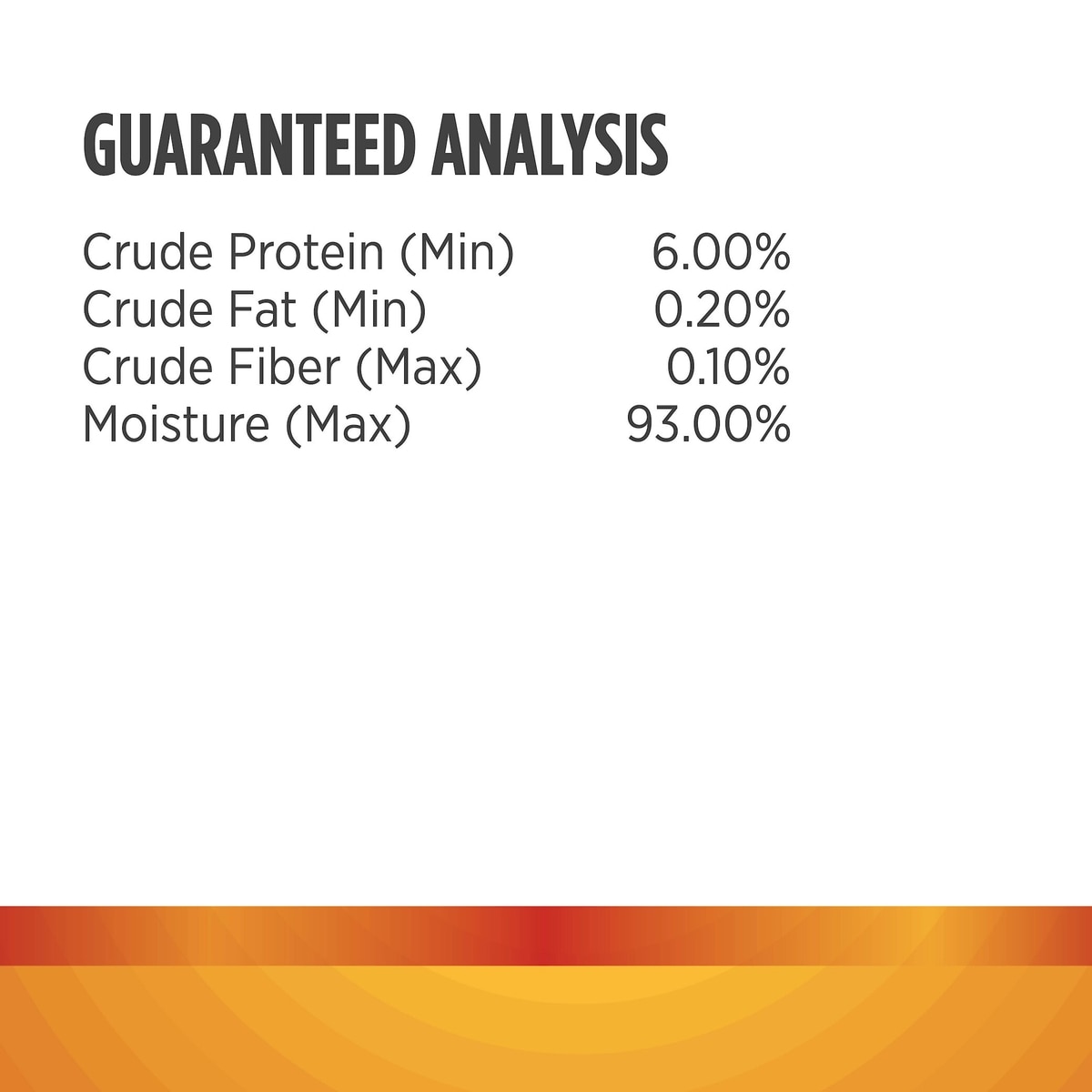 GUARANTEED ANALYSIS

| | |
|---|---|
| Crude Protein (Min) | 6.00% |
| Crude Fat (Min) | 0.20% |
| Crude Fiber (Max) | 0.10% |
| Moisture (Max) | 93.00% |